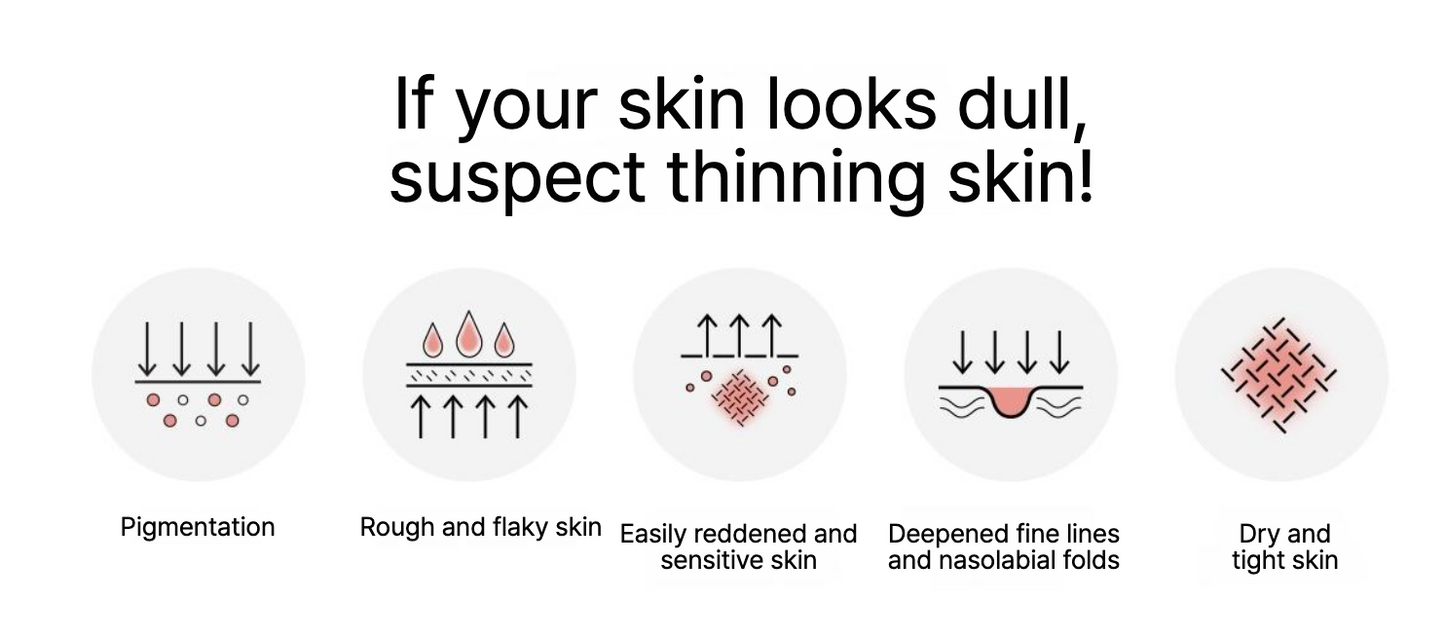 If your skin looks dull, suspect thinning skin!

Pigmentation

Rough and flaky skin

Easily reddened and sensitive skin

Deepened fine lines and nasolabial folds

Dry and tight skin